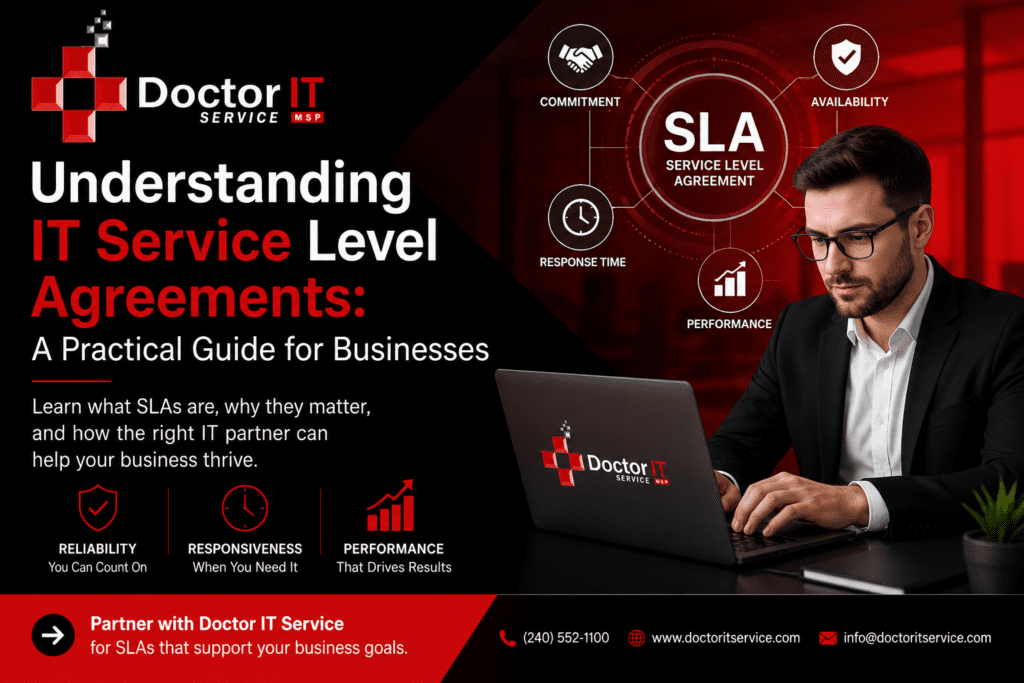 Doctor IT SERVICE MSP

Understanding IT Service Level Agreements: A Practical Guide for Businesses

Learn what SLAs are, why they matter, and how the right IT partner can help your business thrive.

RELIABILITY
You Can Count On

RESPONSIVENESS
When You Need It

PERFORMANCE
That Drives Results

COMMITMENT

AVAILABILITY

SLA
SERVICE LEVEL AGREEMENT

RESPONSE TIME

PERFORMANCE

Doctor IT SERVICE MSP

Partner with Doctor IT Service
for SLAs that support your business goals.

(240) 552-1100
www.doctoritservice.com
info@doctoritservice.com